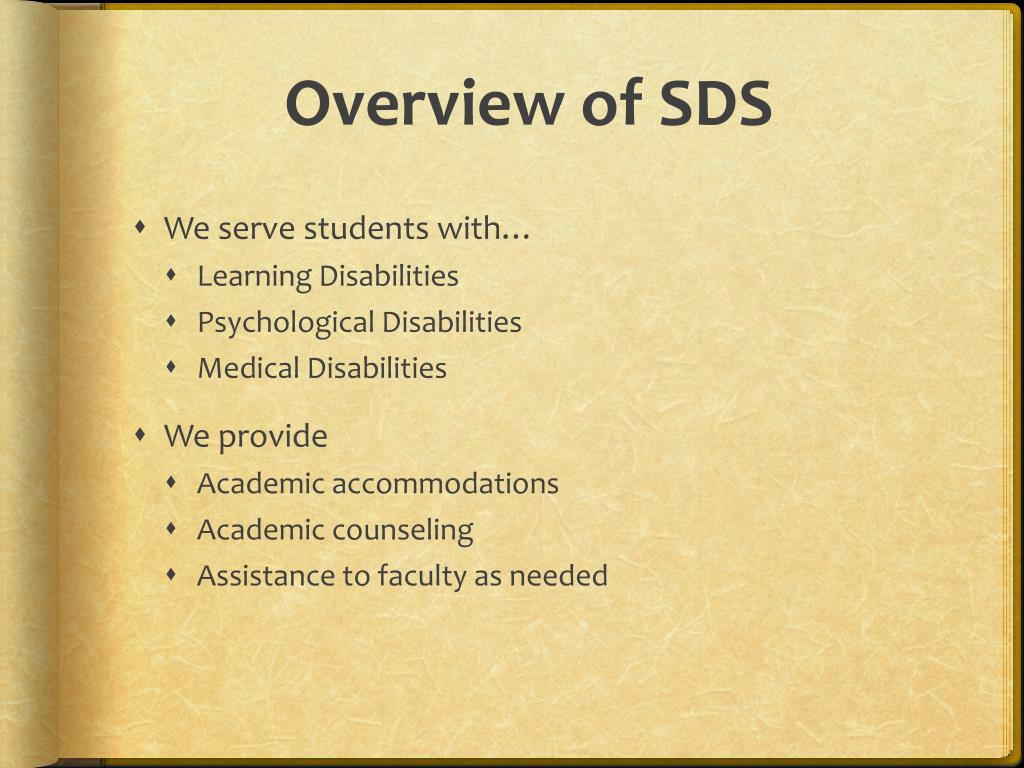 Overview of SDS

- We serve students with…
  - Learning Disabilities
  - Psychological Disabilities
  - Medical Disabilities
- We provide
  - Academic accommodations
  - Academic counseling
  - Assistance to faculty as needed